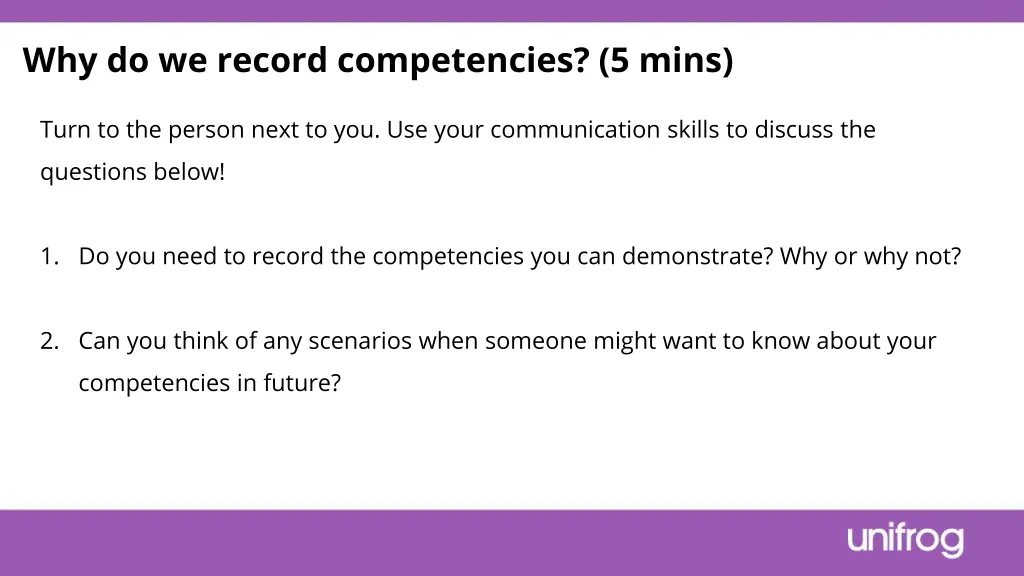 Why do we record competencies? (5 mins)

Turn to the person next to you. Use your communication skills to discuss the questions below!

1. Do you need to record the competencies you can demonstrate? Why or why not?

2. Can you think of any scenarios when someone might want to know about your competencies in future?

unifrog